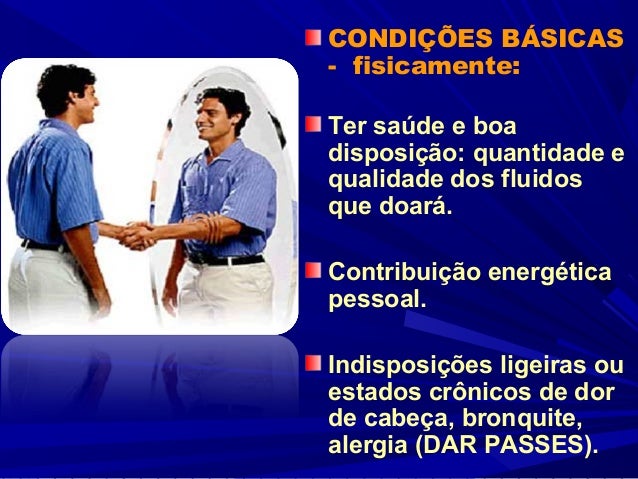 CONDIÇÕES BÁSICAS - fisicamente:

Ter saúde e boa disposição: quantidade e qualidade dos fluidos que doará.

Contribuição energética pessoal.

Indisposições ligeiras ou estados crônicos de dor de cabeça, bronquite, alergia (DAR PASSES).